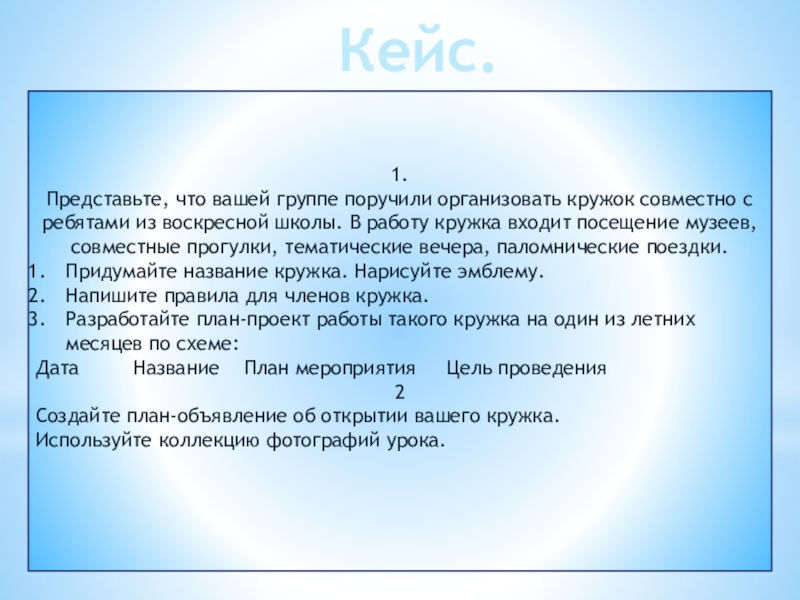 Кейс.

1.
Представьте, что вашей группе поручили организовать кружок совместно с ребятами из воскресной школы. В работу кружка входит посещение музеев, совместные прогулки, тематические вечера, паломнические поездки.

1. Придумайте название кружка. Нарисуйте эмблему.
2. Напишите правила для членов кружка.
3. Разработайте план-проект работы такого кружка на один из летних месяцев по схеме:

Дата Название План мероприятия Цель проведения

2
Создайте план-объявление об открытии вашего кружка.
Используйте коллекцию фотографий урока.